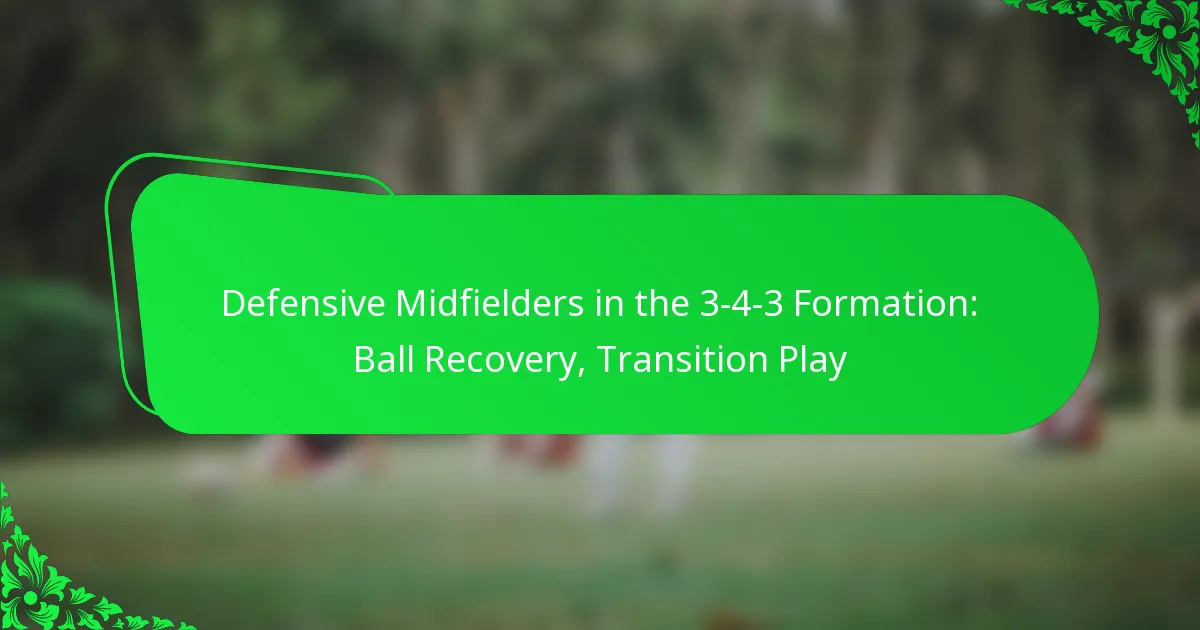 Defensive Midfielders in the 3-4-3 Formation: Ball Recovery, Transition Play